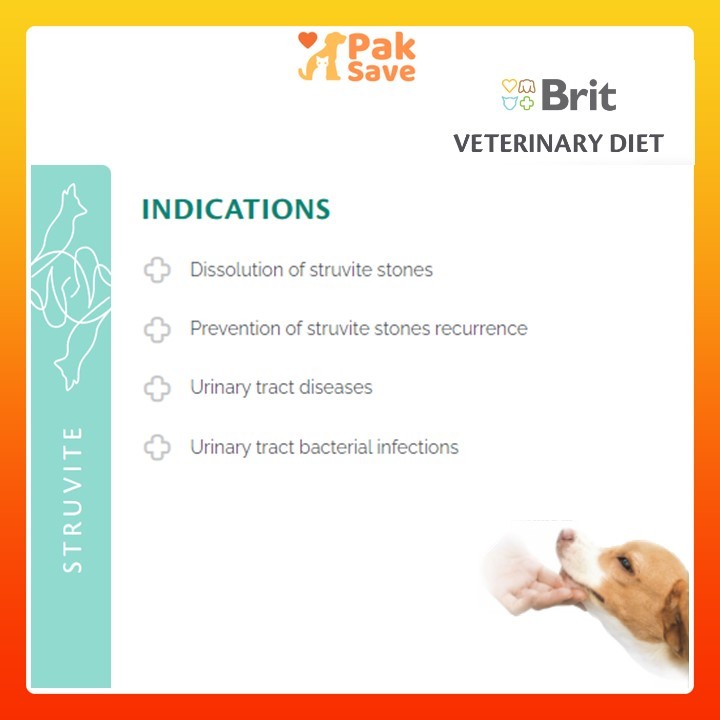 Pak Save

Brit
VETERINARY DIET

STRUVITE

INDICATIONS

Dissolution of struvite stones

Prevention of struvite stones recurrence

Urinary tract diseases

Urinary tract bacterial infections